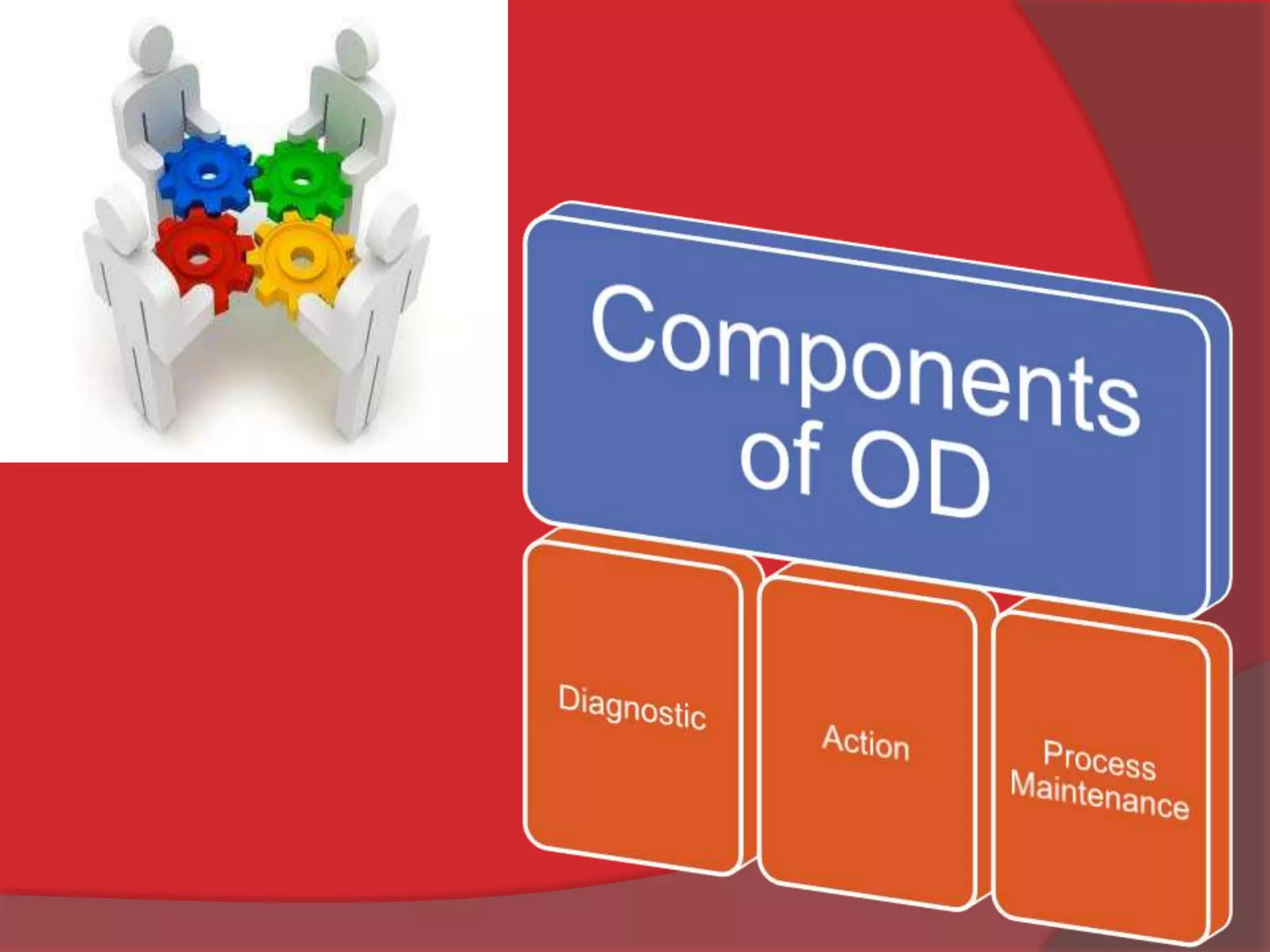 Components of OD

Diagnostic

Action

Process Maintenance